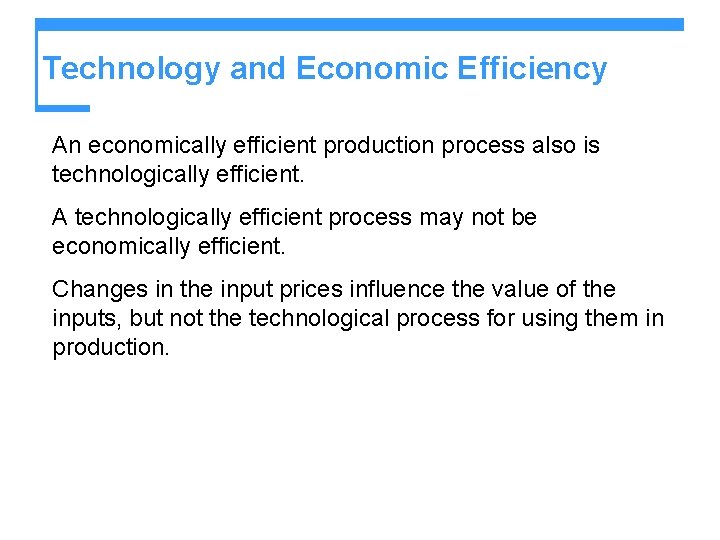 Technology and Economic Efficiency

An economically efficient production process also is technologically efficient.

A technologically efficient process may not be economically efficient.

Changes in the input prices influence the value of the inputs, but not the technological process for using them in production.